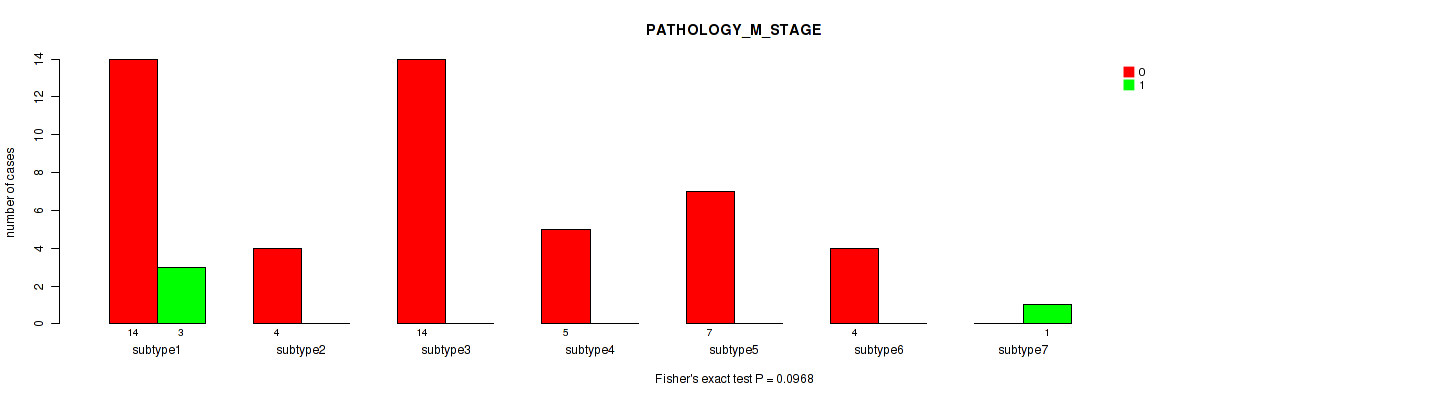 PATHOLOGY_M_STAGE

0
1

number of cases

0
2
4
6
8
10
12
14

14 3
subtype1
4
subtype2
14
subtype3
5
subtype4
7
subtype5
4
subtype6
1
subtype7

Fisher's exact test P = 0.0968